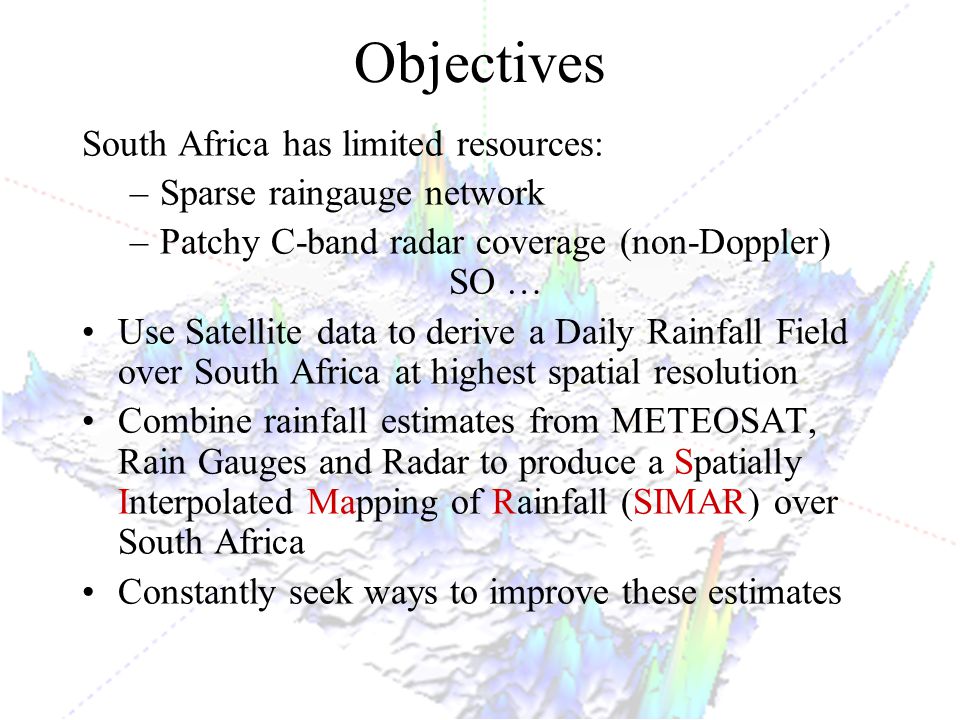 Objectives

South Africa has limited resources:

– Sparse raingauge network
– Patchy C-band radar coverage (non-Doppler)

SO …

• Use Satellite data to derive a Daily Rainfall Field over South Africa at highest spatial resolution
• Combine rainfall estimates from METEOSAT, Rain Gauges and Radar to produce a Spatially Interpolated Mapping of Rainfall (SIMAR) over South Africa
• Constantly seek ways to improve these estimates